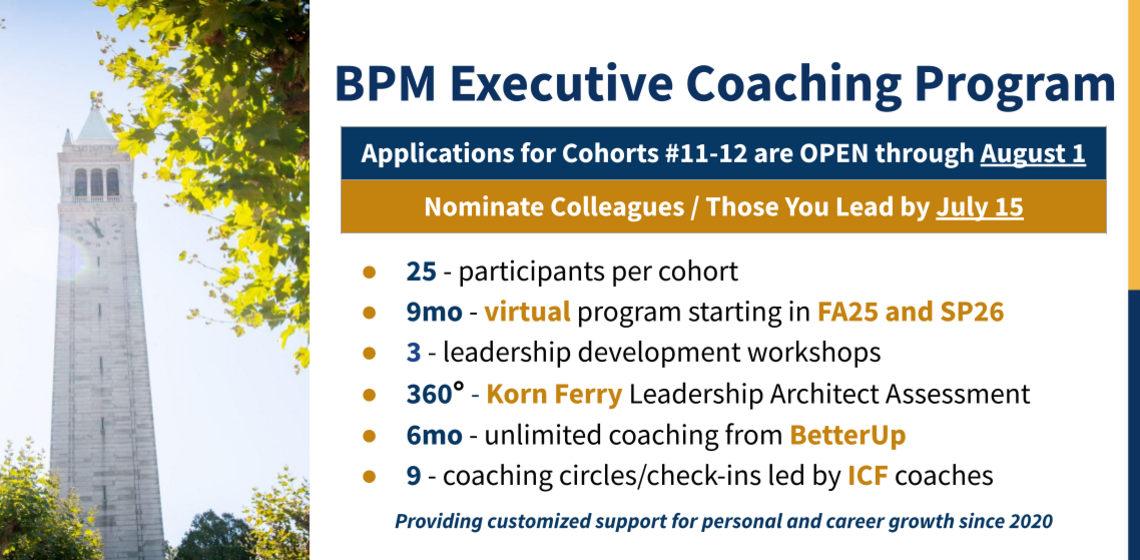 BPM Executive Coaching Program

Applications for Cohorts #11-12 are OPEN through August 1

Nominate Colleagues / Those You Lead by July 15

- 25 - participants per cohort
- 9mo - virtual program starting in FA25 and SP26
- 3 - leadership development workshops
- 360° - Korn Ferry Leadership Architect Assessment
- 6mo - unlimited coaching from BetterUp
- 9 - coaching circles/check-ins led by ICF coaches

Providing customized support for personal and career growth since 2020